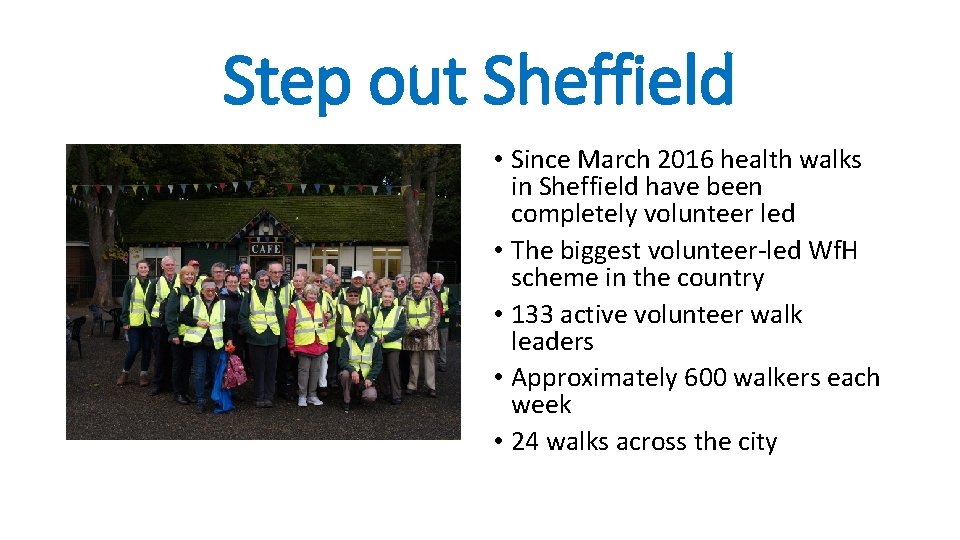 Step out Sheffield

CAFE

• Since March 2016 health walks in Sheffield have been completely volunteer led
• The biggest volunteer-led WfH scheme in the country
• 133 active volunteer walk leaders
• Approximately 600 walkers each week
• 24 walks across the city